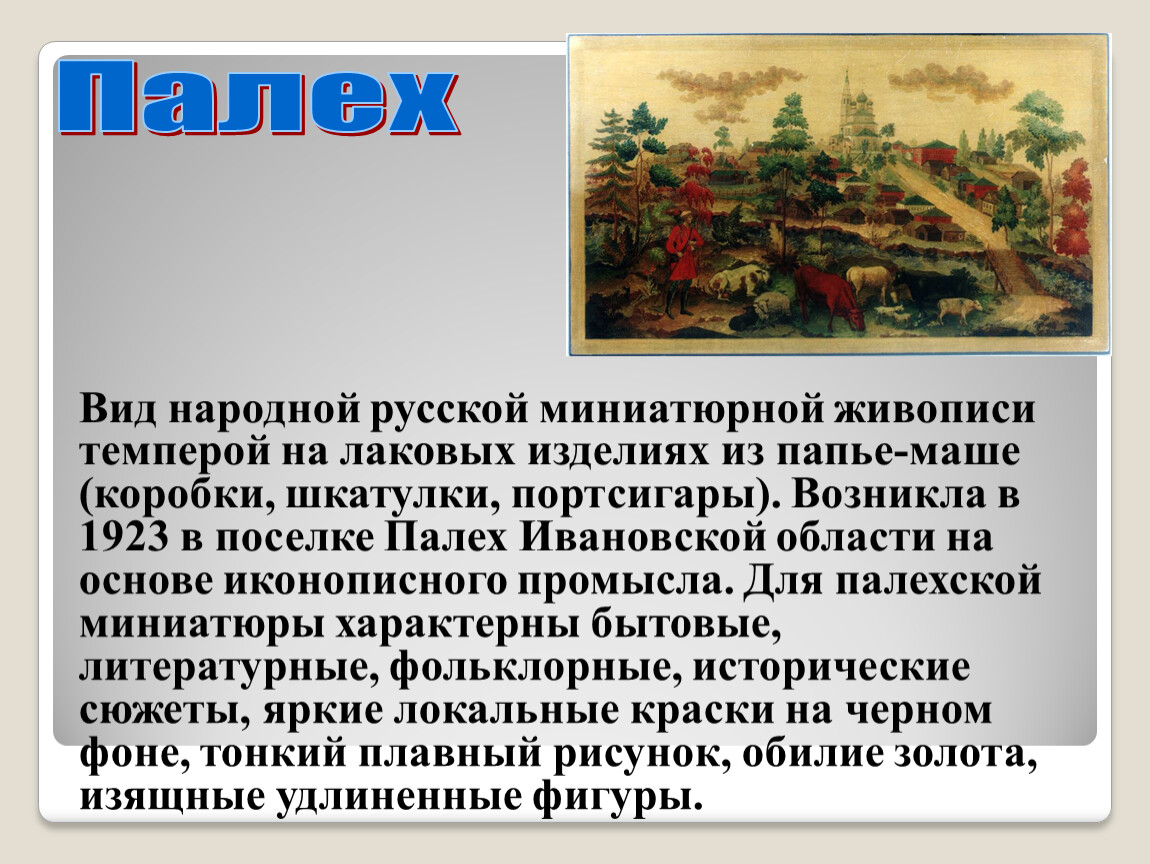 Палех

Вид народной русской миниатюрной живописи темперой на лаковых изделиях из папье-маше (коробки, шкатулки, портсигары). Возникла в 1923 в поселке Палех Ивановской области на основе иконописного промысла. Для палехской миниатюры характерны бытовые, литературные, фольклорные, исторические сюжеты, яркие локальные краски на черном фоне, тонкий плавный рисунок, обилие золота, изящные удлиненные фигуры.